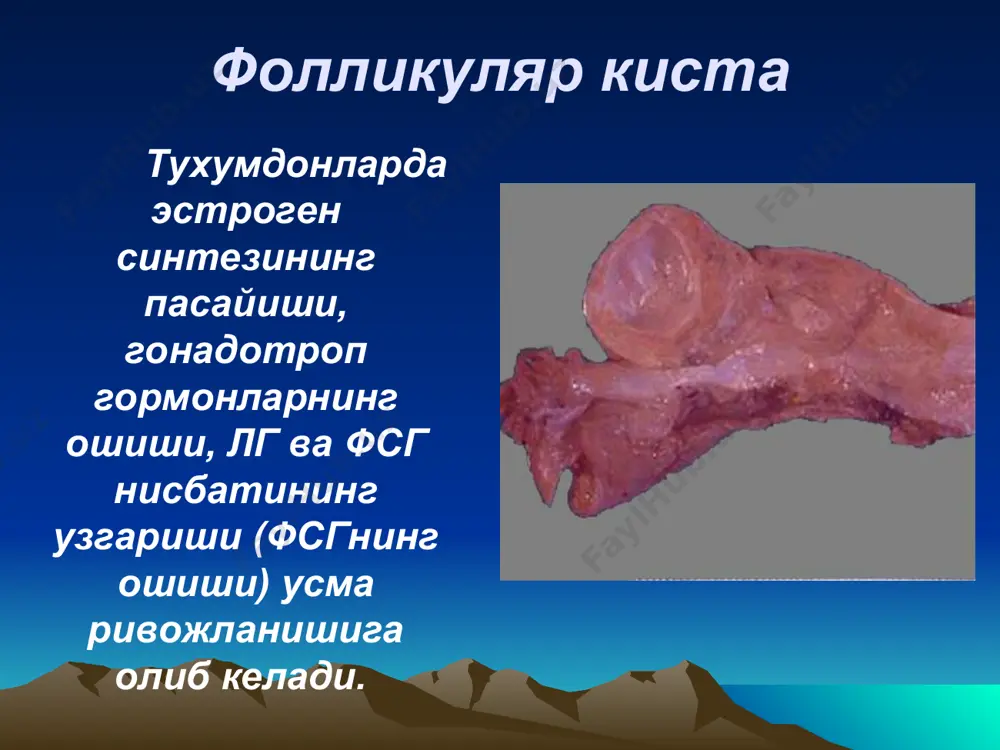 Фолликуляр киста

Тухумдонларда эстроген синтезининг пасайиши, гонадотроп гормонларнинг ошиши, ЛГ ва ФСГ нисбатининг узгариши (ФСГнинг ошиши) усма ривожланишига олиб келади.

FaylHub